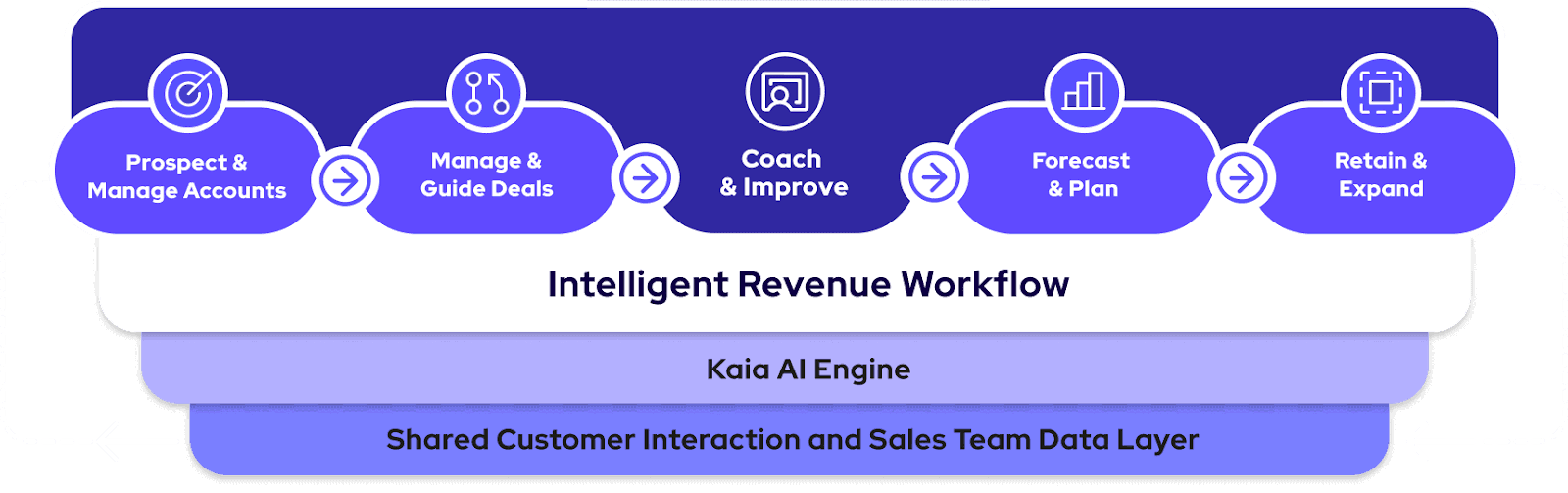 Prospect & Manage Accounts

Manage & Guide Deals

Coach & Improve

Forecast & Plan

Retain & Expand

Intelligent Revenue Workflow

Kaia AI Engine

Shared Customer Interaction and Sales Team Data Layer